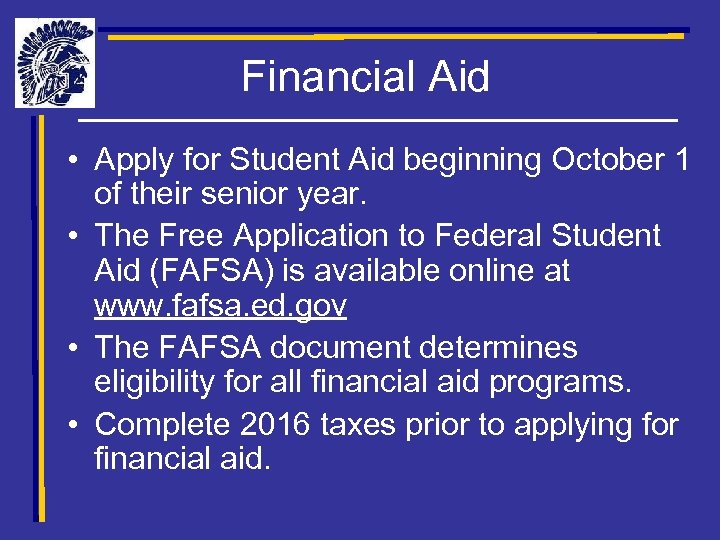 Financial Aid

• Apply for Student Aid beginning October 1 of their senior year.

• The Free Application to Federal Student Aid (FAFSA) is available online at www.fafsa.ed.gov

• The FAFSA document determines eligibility for all financial aid programs.

• Complete 2016 taxes prior to applying for financial aid.